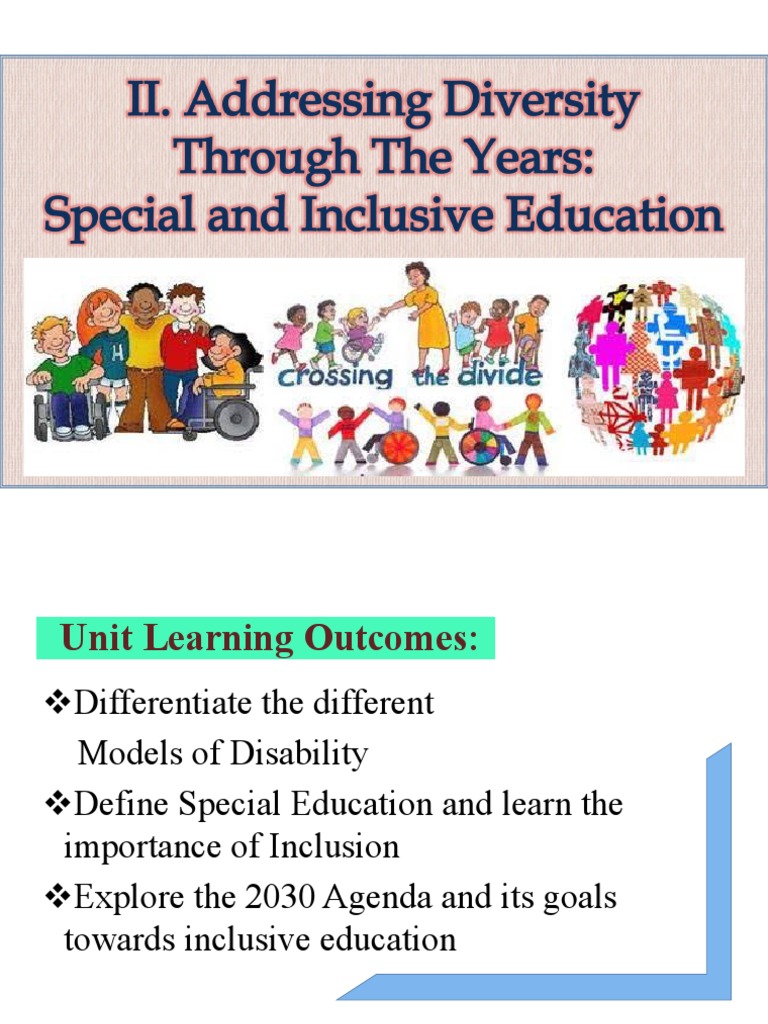 II. Addressing Diversity Through The Years: Special and Inclusive Education

H

crossing the divide

Unit Learning Outcomes:

❖Differentiate the different Models of Disability

❖Define Special Education and learn the importance of Inclusion

❖Explore the 2030 Agenda and its goals towards inclusive education